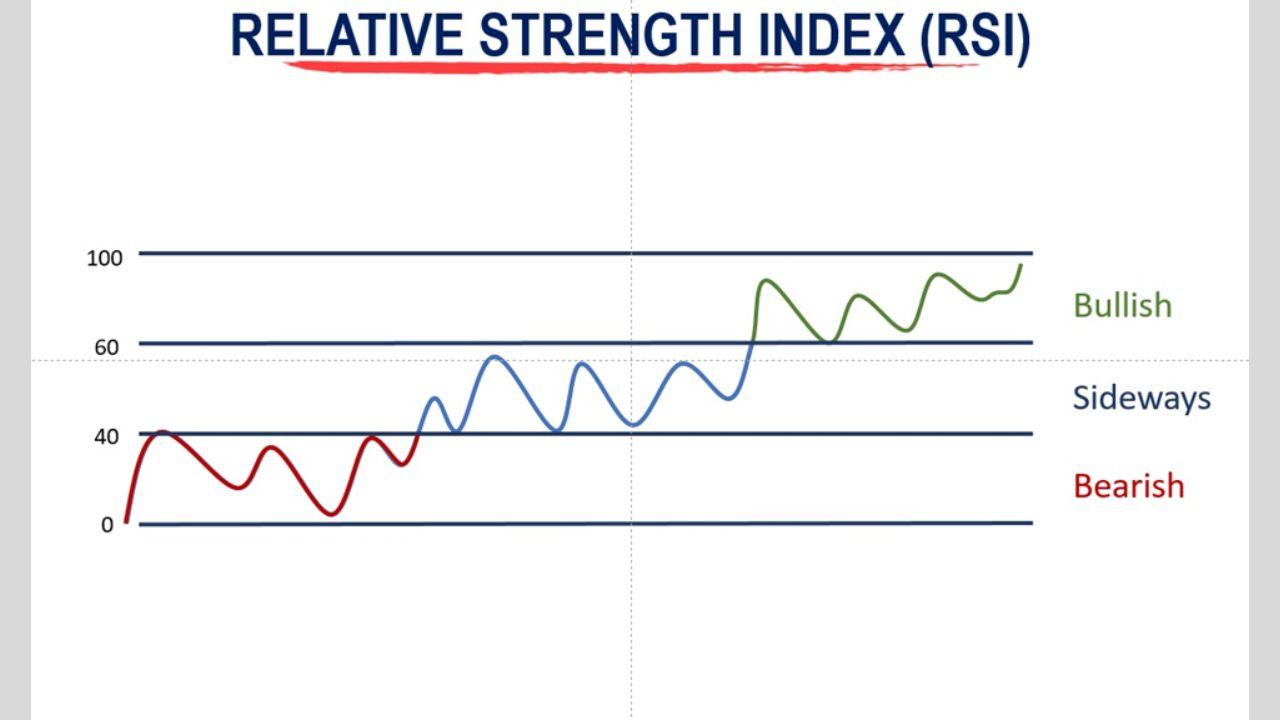 RELATIVE STRENGTH INDEX (RSI)

100

60

40

0

Bullish

Sideways

Bearish